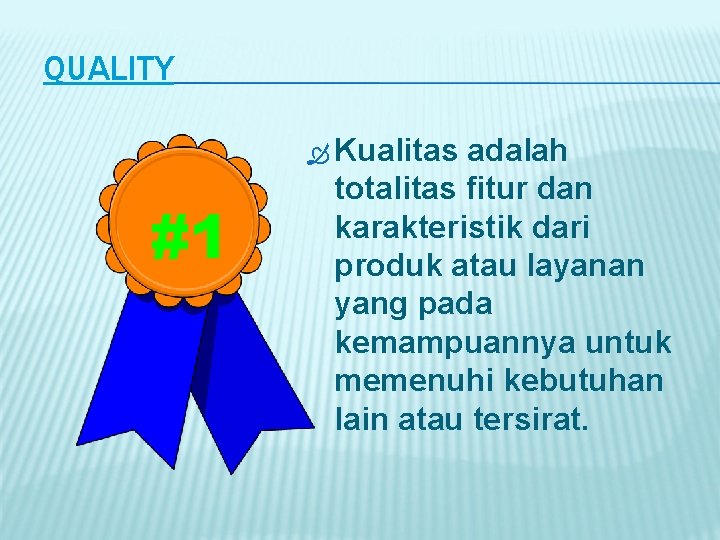 QUALITY

#1

Kualitas adalah totalitas fitur dan karakteristik dari produk atau layanan yang pada kemampuannya untuk memenuhi kebutuhan lain atau tersirat.